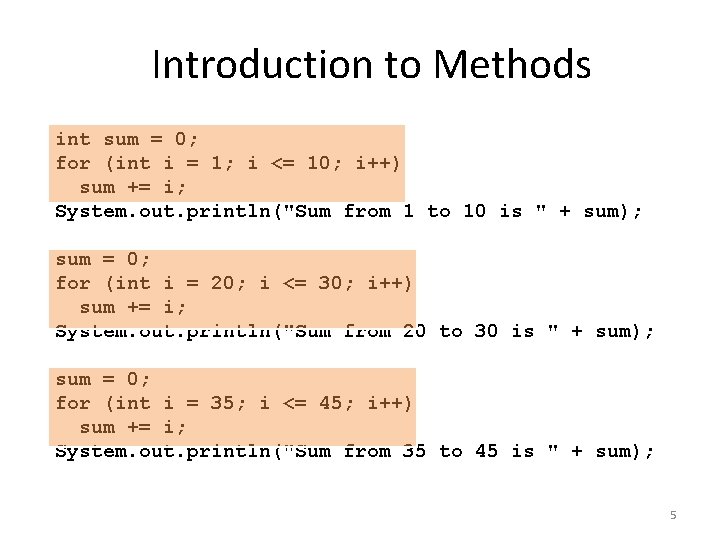 Introduction to Methods

int sum = 0;
for (int i = 1; i <= 10; i++)
  sum += i;
System.out.println("Sum from 1 to 10 is " + sum);

sum = 0;
for (int i = 20; i <= 30; i++)
  sum += i;
System.out.println("Sum from 20 to 30 is " + sum);

sum = 0;
for (int i = 35; i <= 45; i++)
  sum += i;
System.out.println("Sum from 35 to 45 is " + sum);

5